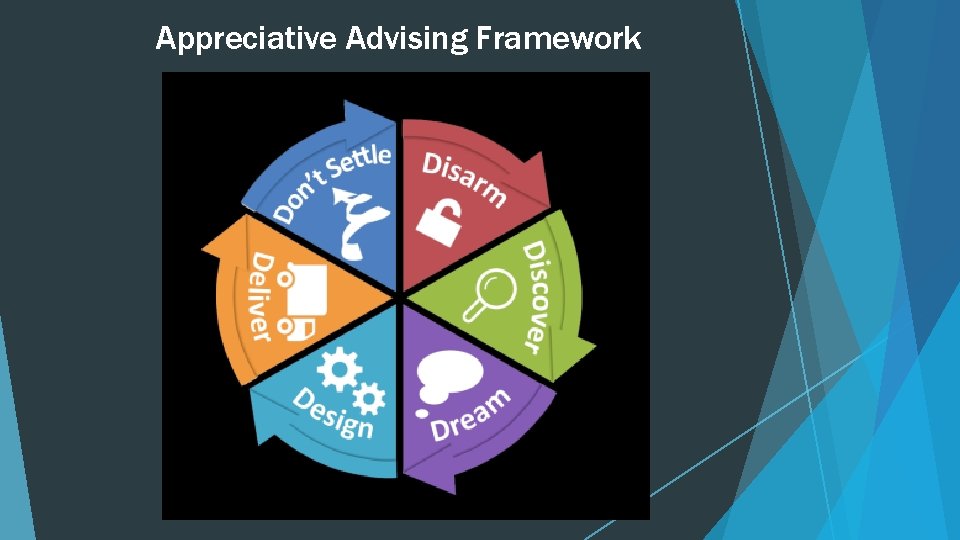 Appreciative Advising Framework

Disarm

Discover

Dream

Design

Deliver

Don't Settle